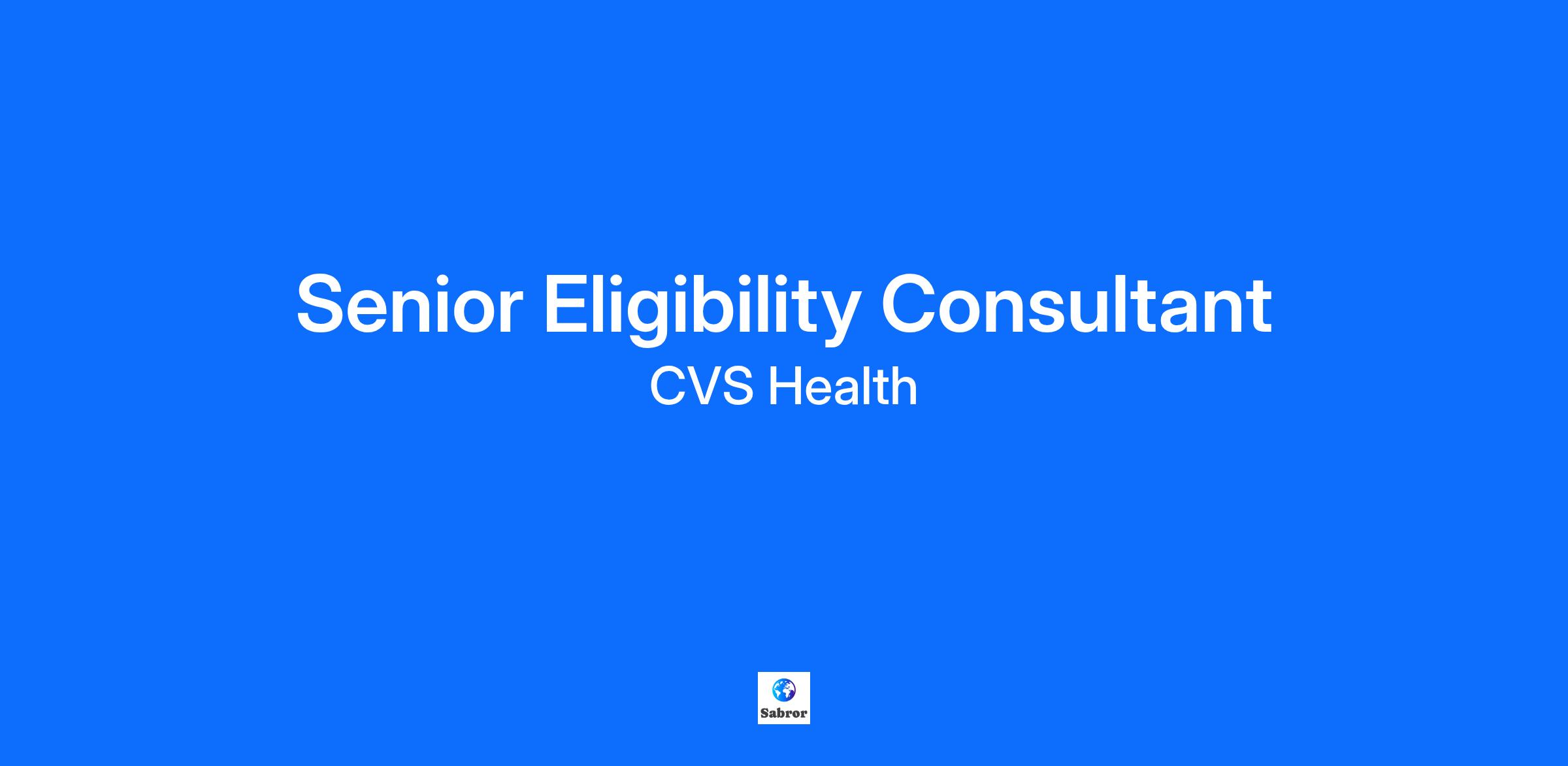 Senior Eligibility Consultant
CVS Health

Sabror